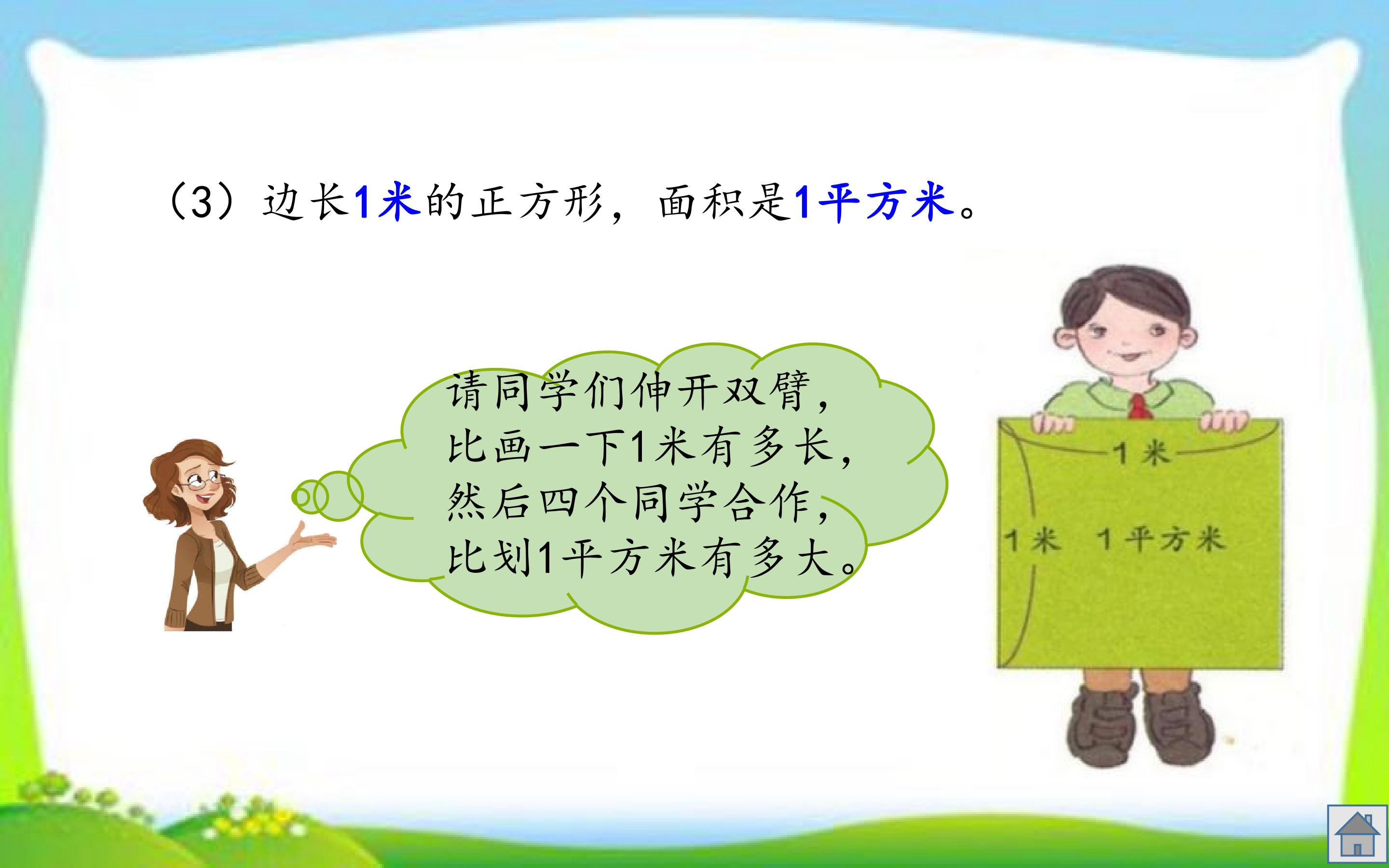 (3)边长1米的正方形，面积是1平方米。

请同学们伸开双臂，
比画一下1米有多长，
然后四个同学合作，
比划1平方米有多大。

1米

1米

1平方米